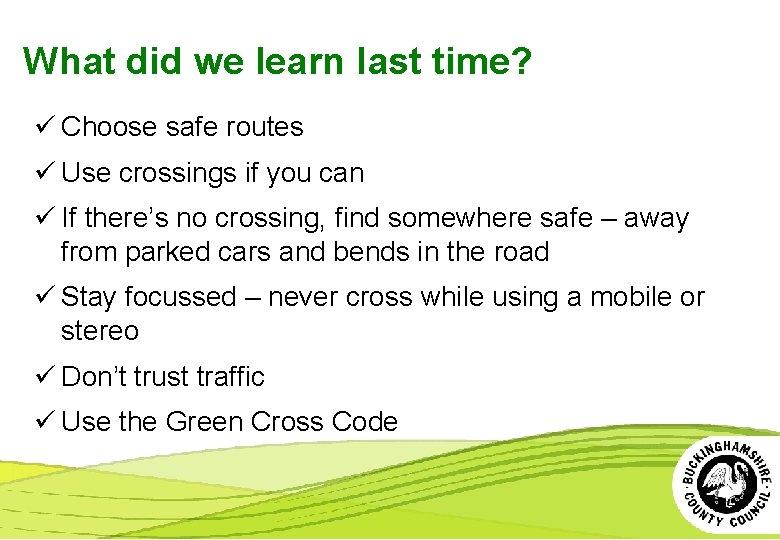 What did we learn last time?

✓ Choose safe routes

✓ Use crossings if you can

✓ If there's no crossing, find somewhere safe – away from parked cars and bends in the road

✓ Stay focussed – never cross while using a mobile or stereo

✓ Don't trust traffic

✓ Use the Green Cross Code

BUCKINGHAMSHIRE COUNTY COUNCIL